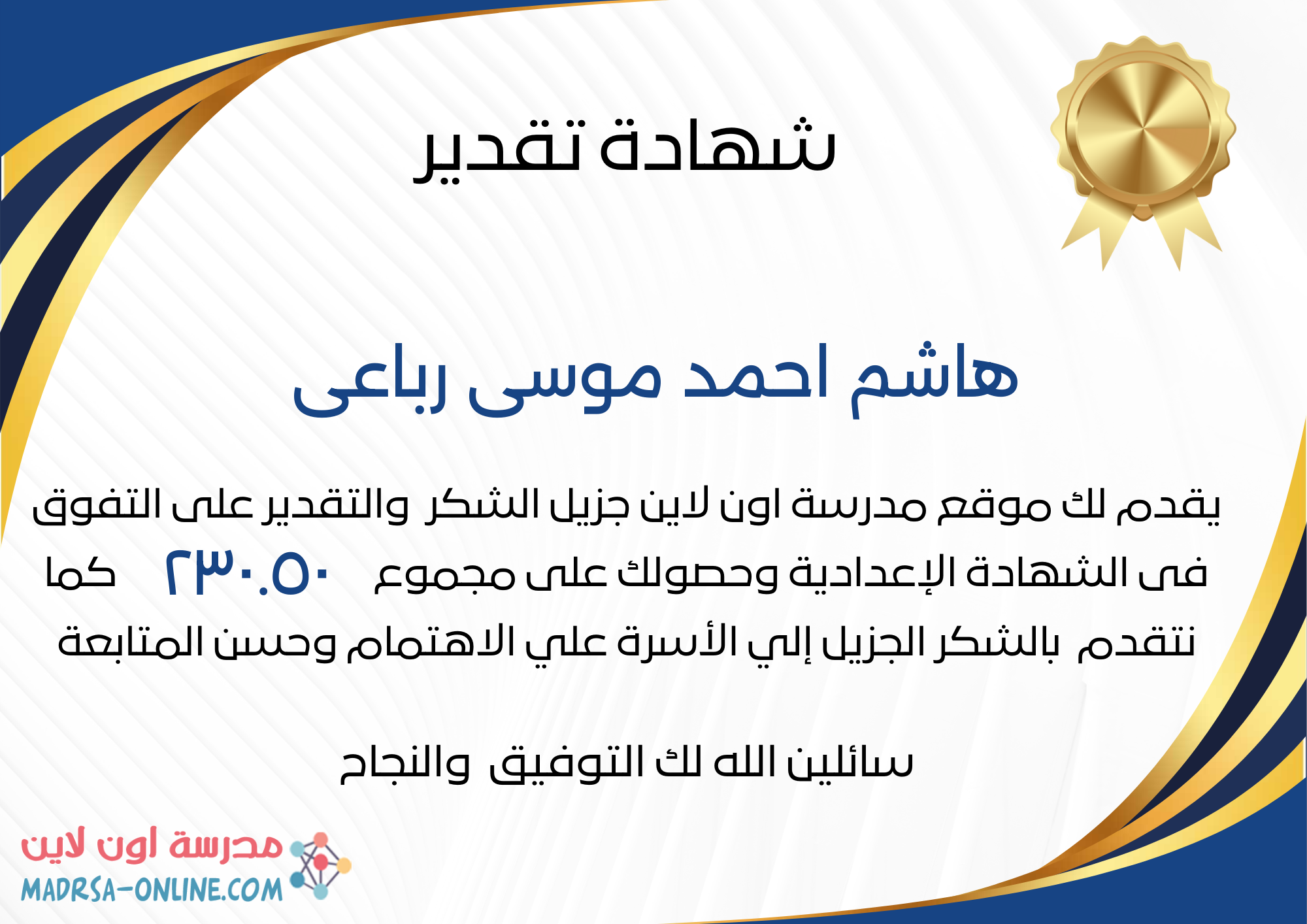 شهادة تقدير

هاشم احمد موسى رباعى

يقدم لك موقع مدرسة اون لاين جزيل الشكر والتقدير على التفوق فى الشهادة الإعدادية وحصولك على مجموع ٢٣٠.٥٠ كما نتقدم بالشكر الجزيل إلي الأسرة علي الاهتمام وحسن المتابعة

سائلين الله لك التوفيق والنجاح

مدرسة اون لاين
MADRSA-ONLINE.COM